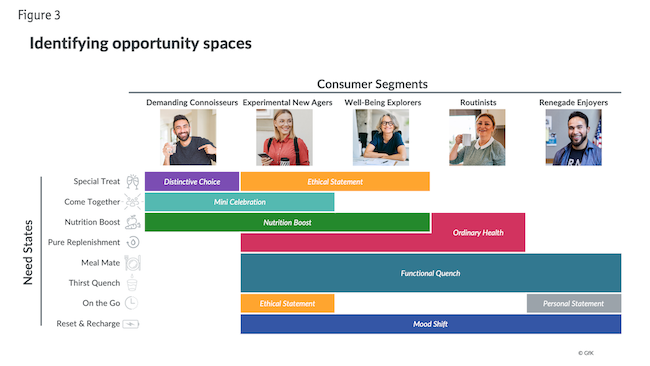 Figure 3

Identifying opportunity spaces

Consumer Segments

Demanding Connoisseurs
Experimental New Agers
Well-Being Explorers
Routinists
Renegade Enjoyers

Need States

Special Treat
Come Together
Nutrition Boost
Pure Replenishment
Meal Mate
Thirst Quench
On the Go
Reset & Recharge

Distinctive Choice
Ethical Statement
Mini Celebration
Nutrition Boost
Ordinary Health
Functional Quench
Ethical Statement
Personal Statement
Mood Shift

© GfK